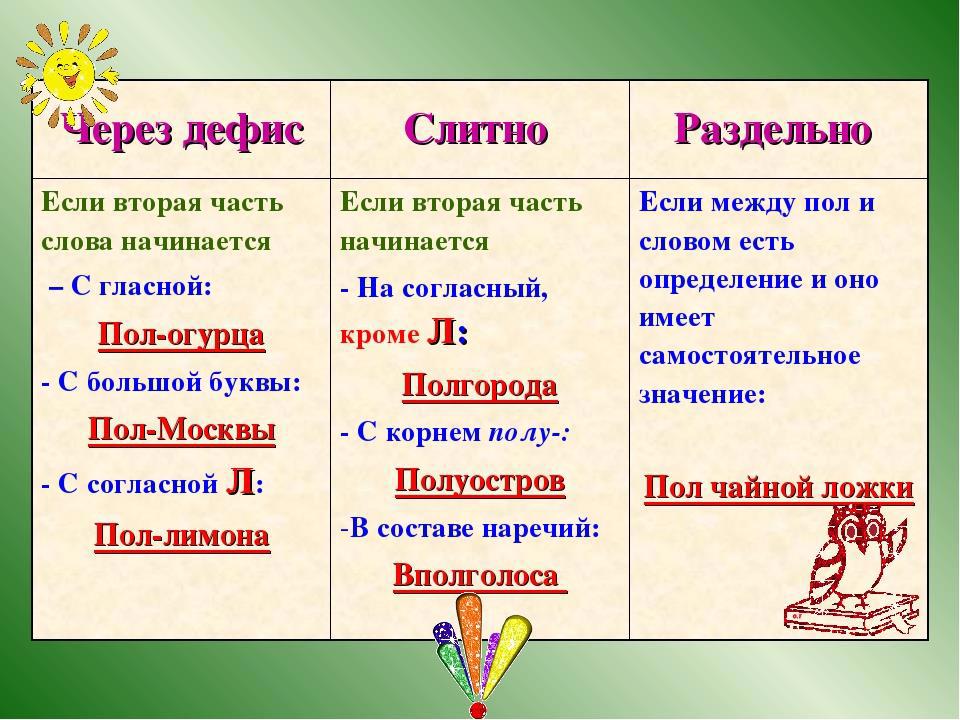 | Через дефис | Слитно | Раздельно |
|---|---|---|
| Если вторая часть слова начинается – С гласной: Пол-огурца - С большой буквы: Пол-Москвы - С согласной Л: Пол-лимона | Если вторая часть начинается - На согласный, кроме Л: Полгорода - С корнем полу-: Полуостров -В составе наречий: Вполголоса | Если между пол и словом есть определение и оно имеет самостоятельное значение: Пол чайной ложки |